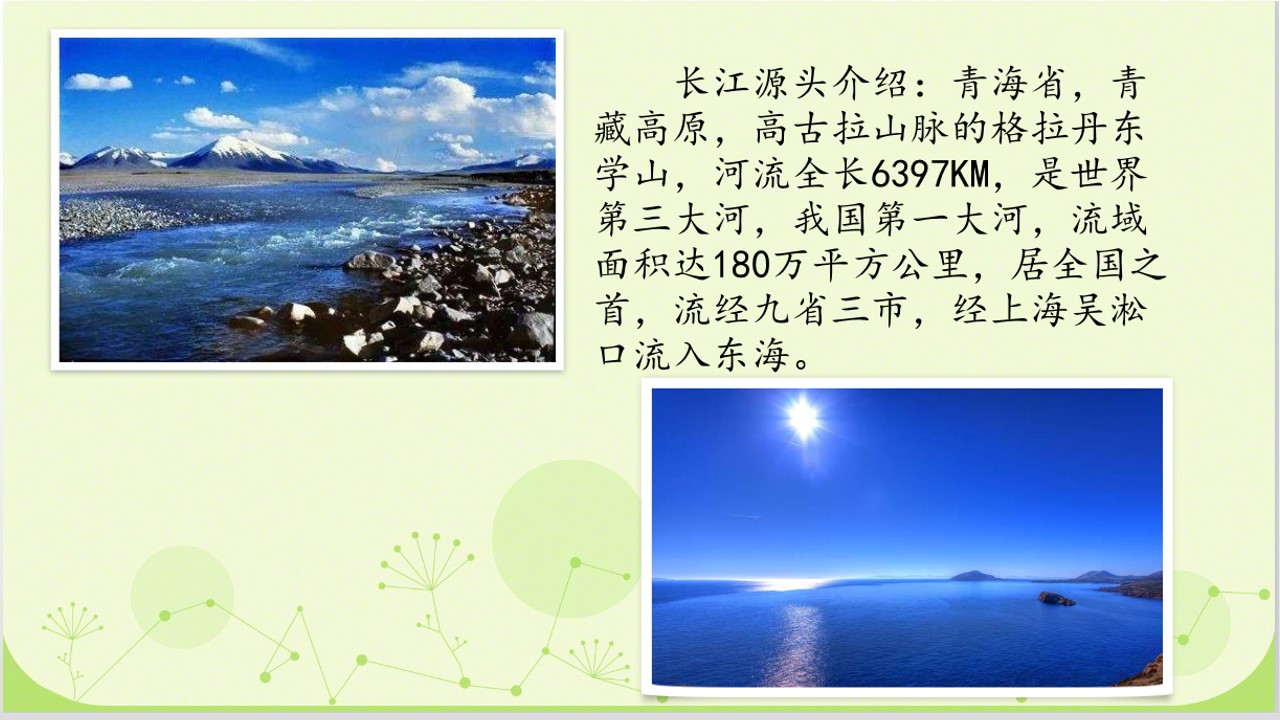 长江源头介绍：青海省，青藏高原，高古拉山脉的格拉丹东学山，河流全长6397KM，是世界第三大河，我国第一大河，流域面积达180万平方公里，居全国之首，流经九省三市，经上海吴淞口流入东海。